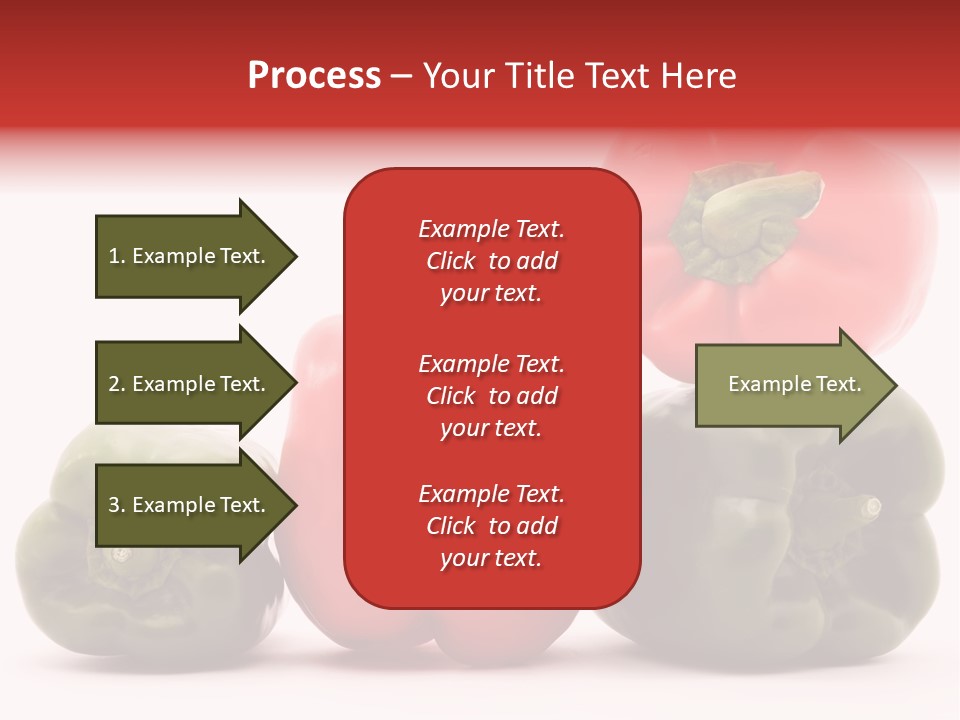 Process – Your Title Text Here

1. Example Text.

2. Example Text.

3. Example Text.

Example Text. Click to add your text.

Example Text. Click to add your text.

Example Text. Click to add your text.

Example Text.